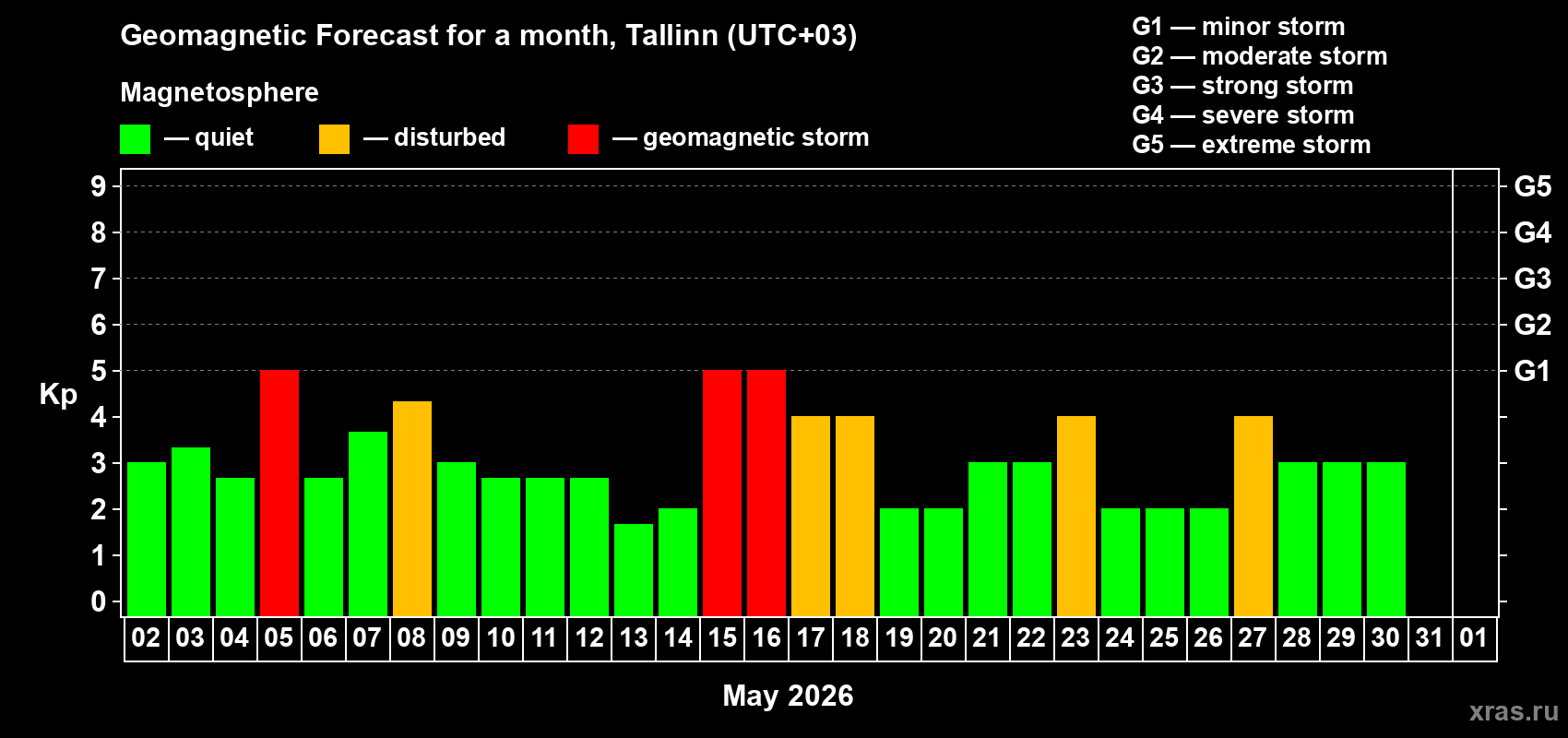 Geomagnetic Forecast for a month, Tallinn (UTC+03)

Magnetosphere

— quiet — disturbed — geomagnetic storm

G1 — minor storm
G2 — moderate storm
G3 — strong storm
G4 — severe storm
G5 — extreme storm

Kp

9
8
7
6
5
4
3
2
1
0

G5
G4
G3
G2
G1

02 03 04 05 06 07 08 09 10 11 12 13 14 15 16 17 18 19 20 21 22 23 24 25 26 27 28 29 30 31 01

May 2026

xras.ru